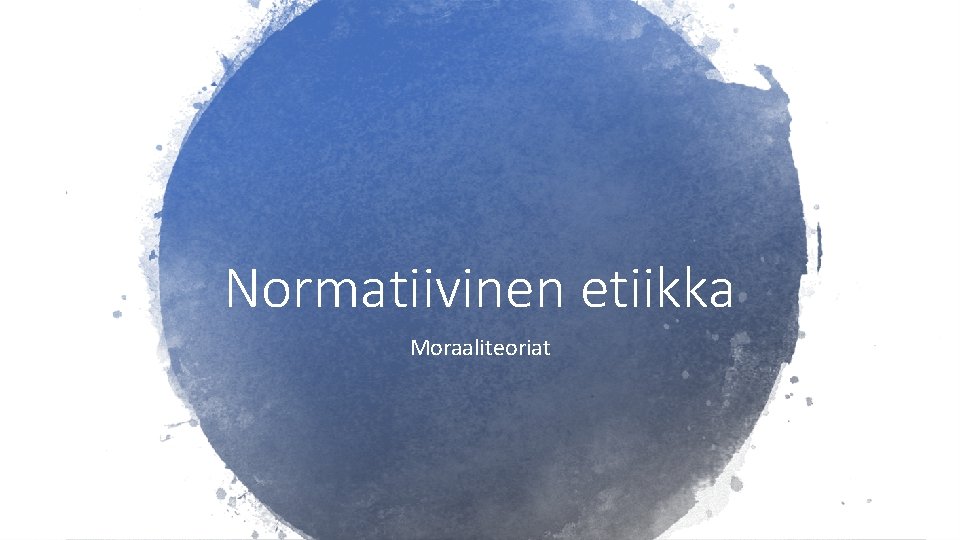 Normatiivinen etiikka

Moraaliteoriat